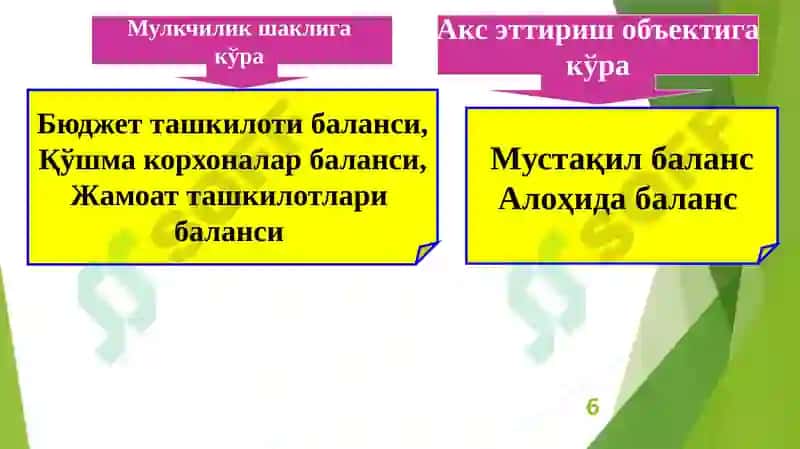 Мулкчилик шаклига кўра

Бюджет ташкилоти баланси, Қўшма корхоналар баланси, Жамоат ташкилотлари баланси

Акс эттириш объектига кўра

Мустақил баланс
Алоҳида баланс

6